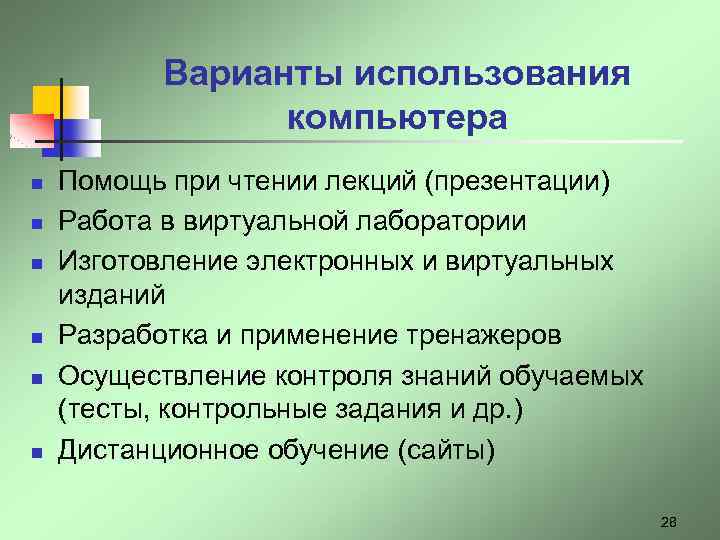 Варианты использования компьютера

- Помощь при чтении лекций (презентации)
- Работа в виртуальной лаборатории
- Изготовление электронных и виртуальных изданий
- Разработка и применение тренажеров
- Осуществление контроля знаний обучаемых (тесты, контрольные задания и др.)
- Дистанционное обучение (сайты)

28